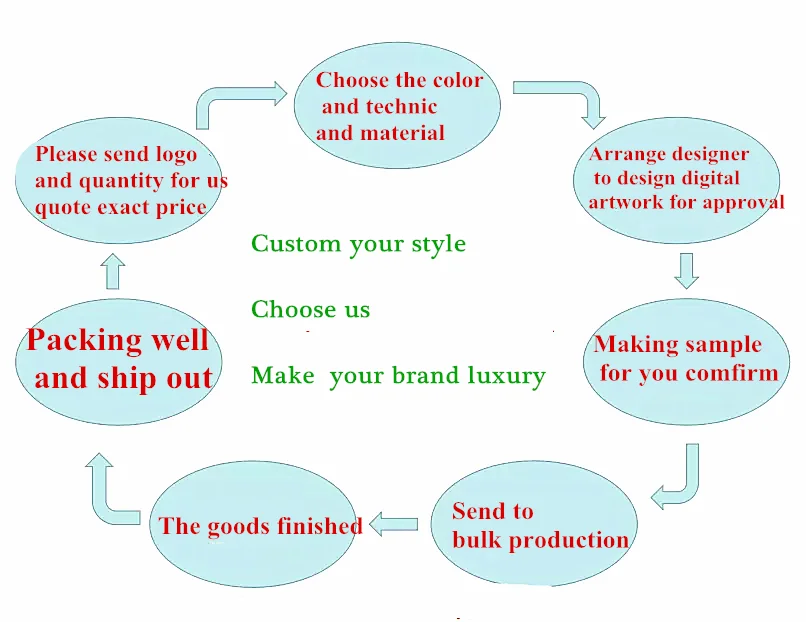 Please send logo and quantity for us quote exact price

Choose the color and technic and material

Arrange designer to design digital artwork for approval

Making sample for you comfirm

Send to bulk production

The goods finished

Packing well and ship out

Custom your style

Choose us

Make your brand luxury